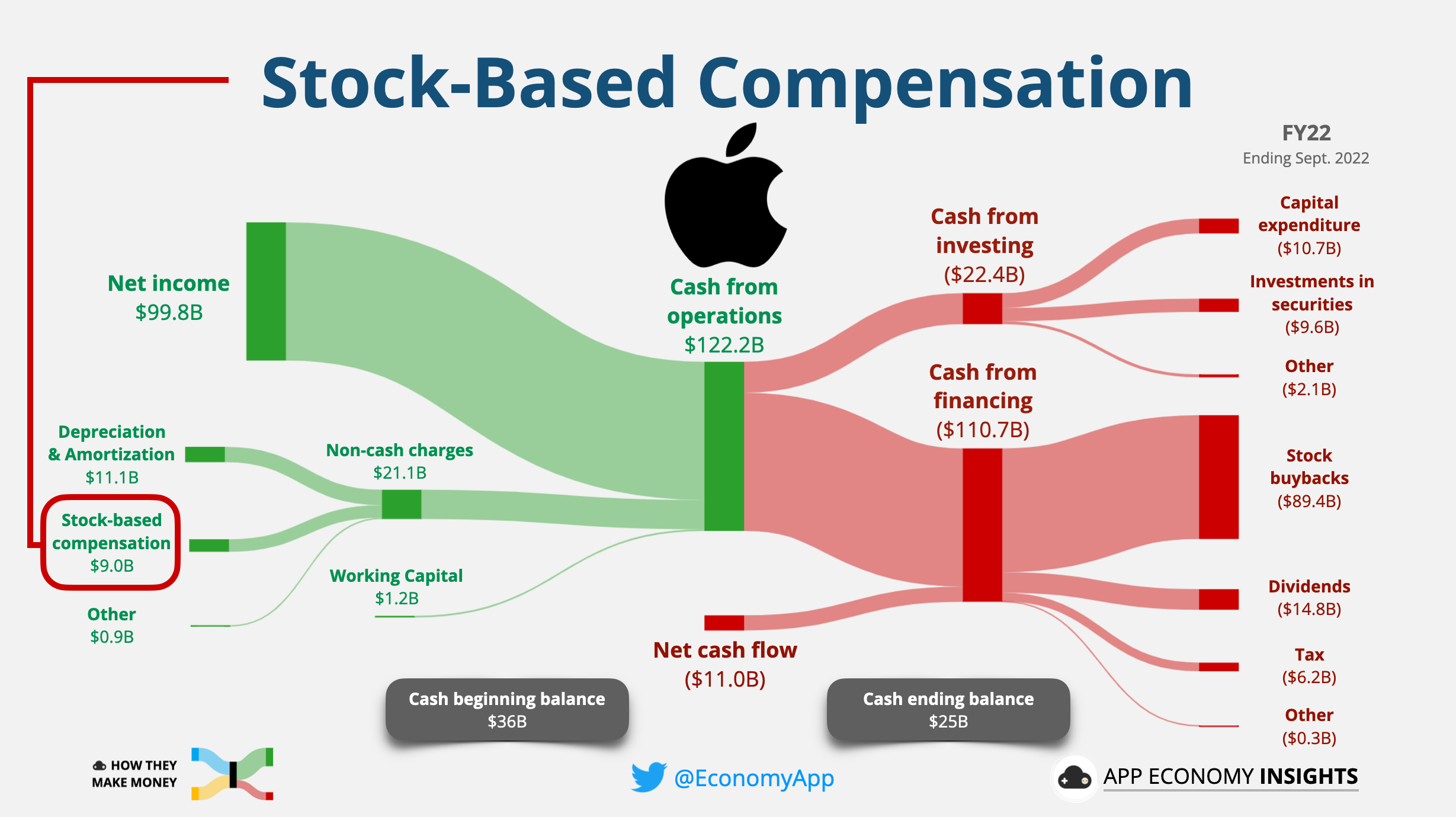 Stock-Based Compensation

FY22
Ending Sept. 2022

Net income
$99.8B

Depreciation & Amortization
$11.1B

Stock-based compensation
$9.0B

Other
$0.9B

Non-cash charges
$21.1B

Working Capital
$1.2B

Cash from operations
$122.2B

Cash from investing
($22.4B)

Cash from financing
($110.7B)

Net cash flow
($11.0B)

Capital expenditure
($10.7B)

Investments in securities
($9.6B)

Other
($2.1B)

Stock buybacks
($89.4B)

Dividends
($14.8B)

Tax
($6.2B)

Other
($0.3B)

Cash beginning balance
$36B

Cash ending balance
$25B

HOW THEY MAKE MONEY

@EconomyApp

APP ECONOMY INSIGHTS